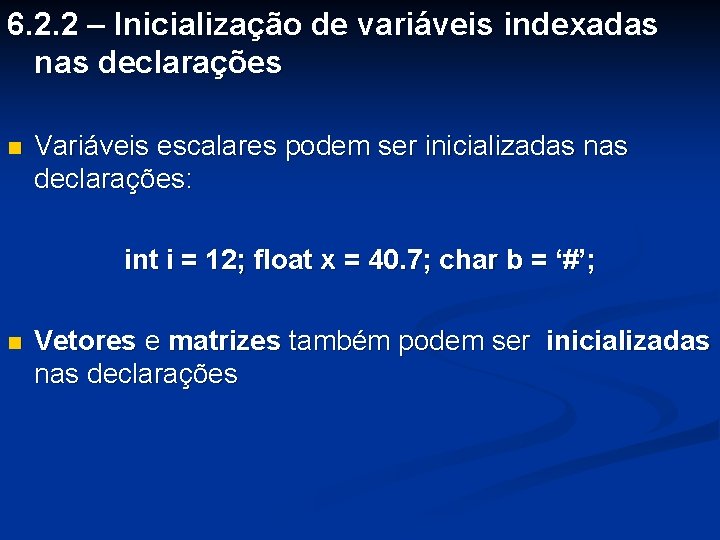 6.2.2 – Inicialização de variáveis indexadas nas declarações

Variáveis escalares podem ser inicializadas nas declarações:

int i = 12; float x = 40.7; char b = ‘#’;

Vetores e matrizes também podem ser inicializadas nas declarações